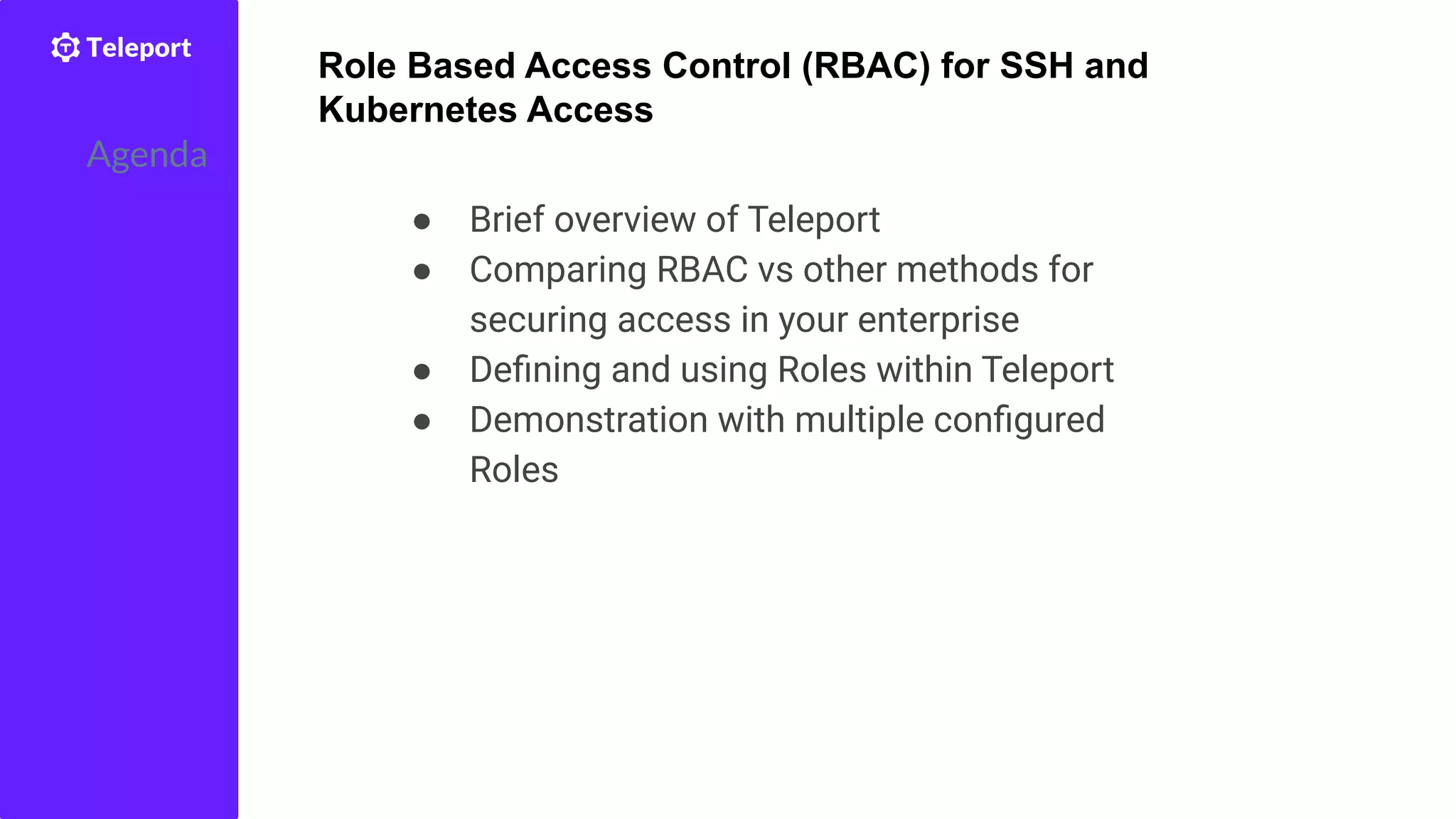 Teleport

Agenda

Role Based Access Control (RBAC) for SSH and Kubernetes Access

● Brief overview of Teleport
● Comparing RBAC vs other methods for securing access in your enterprise
● Defining and using Roles within Teleport
● Demonstration with multiple configured Roles